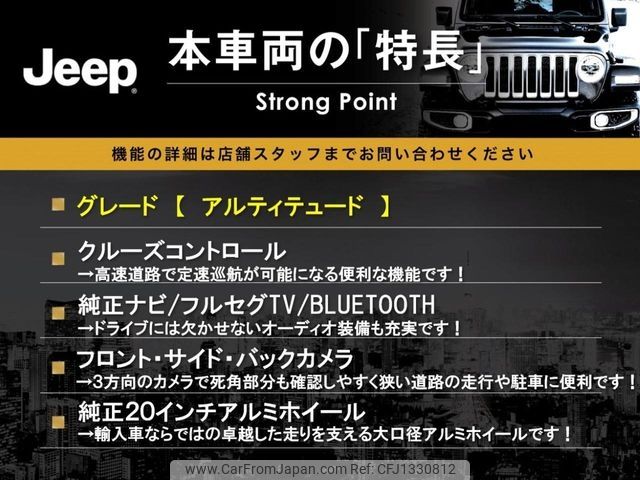 Jeep

本車両の「特長」

Strong Point

機能の詳細は店舗スタッフまでお問い合わせください

グレード 【 アルティテュード 】

クルーズコントロール
→高速道路で定速巡航が可能になる便利な機能です！

純正ナビ/フルセグTV/BLUETOOTH
→ドライブには欠かせないオーディオ装備も充実です！

フロント・サイド・バックカメラ
→3方向のカメラで死角部分も確認しやすく狭い道路の走行や駐車に便利です！

純正20インチアルミホイール
→輸入車ならではの卓越した走りを支える大口径アルミホイールです！

www.CarFromJapan.com Ref: CFJ1330812